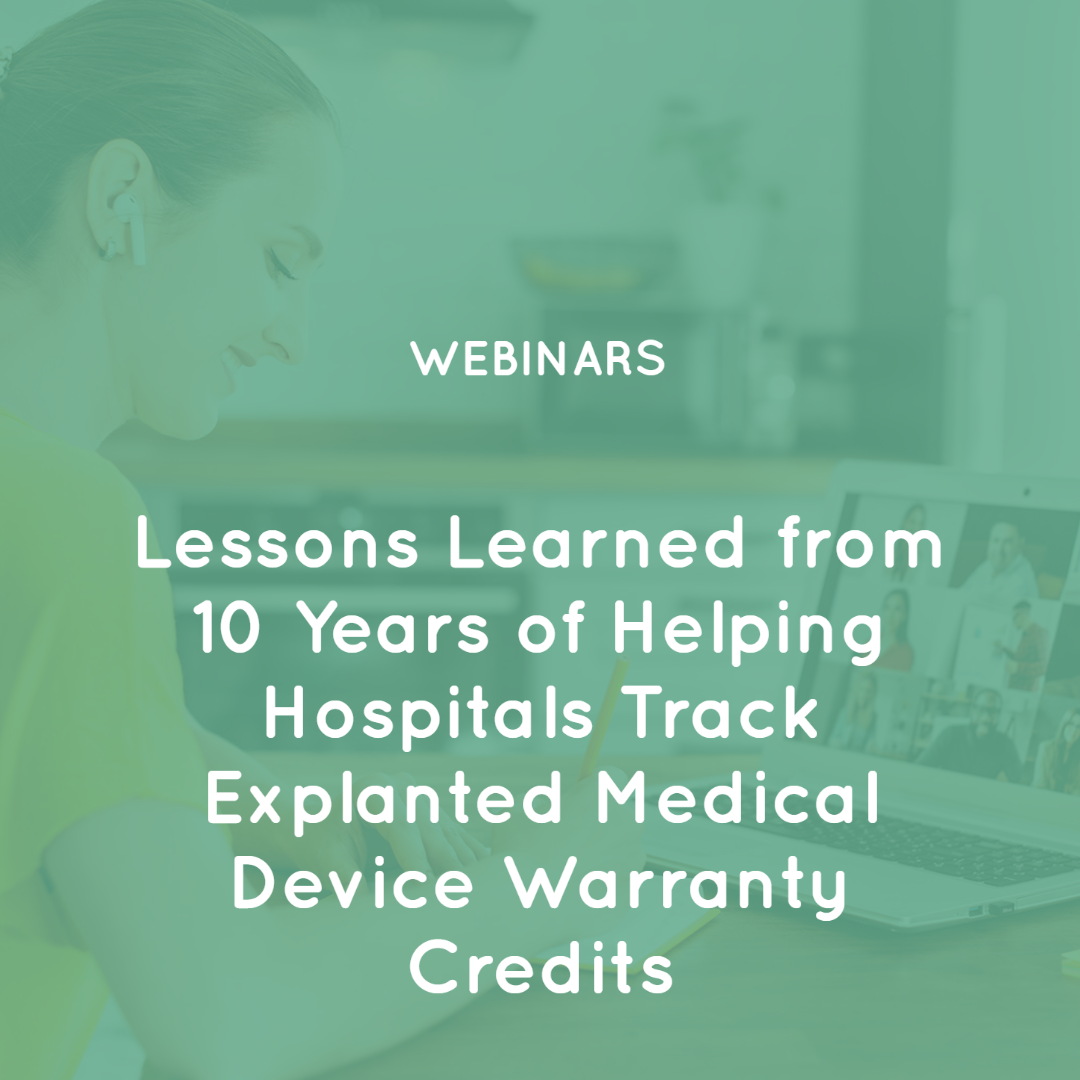 WEBINARS

Lessons Learned from 10 Years of Helping Hospitals Track Explanted Medical Device Warranty Credits